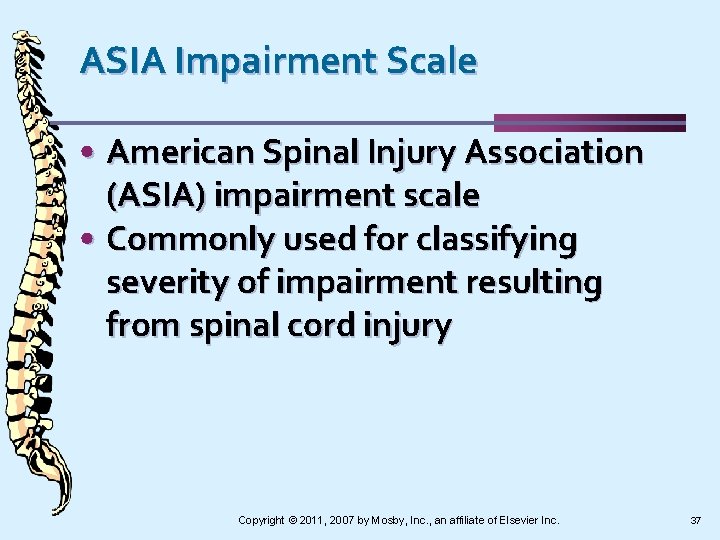 ASIA Impairment Scale

• American Spinal Injury Association (ASIA) impairment scale
• Commonly used for classifying severity of impairment resulting from spinal cord injury

Copyright © 2011, 2007 by Mosby, Inc., an affiliate of Elsevier Inc.

37